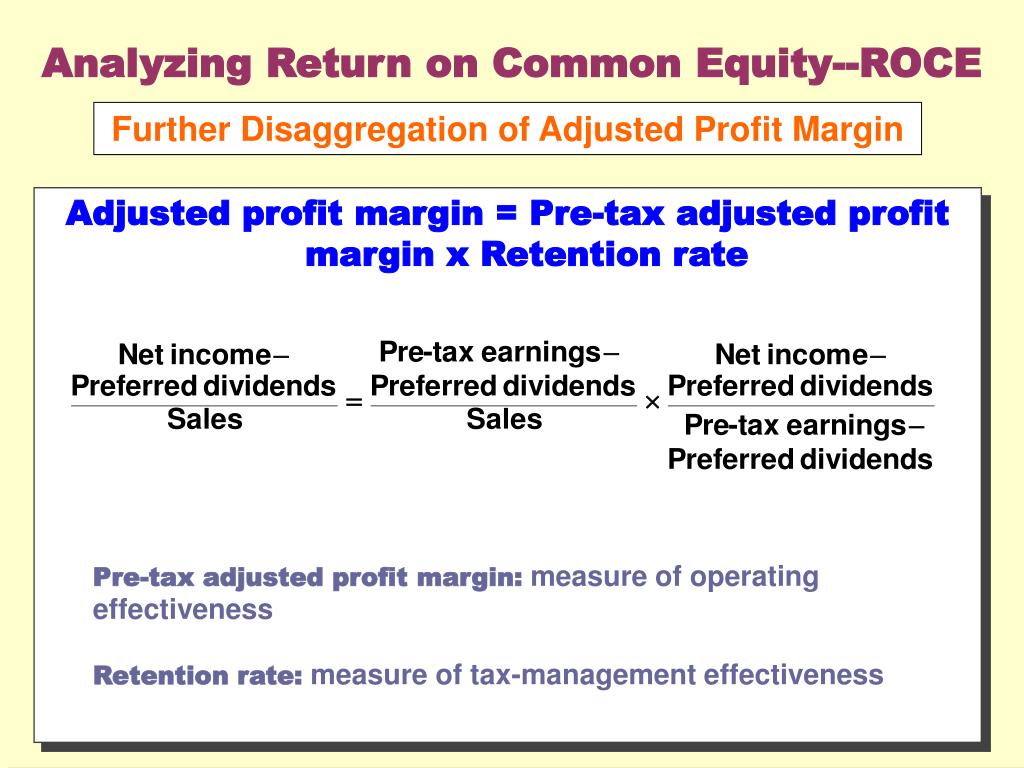 Analyzing Return on Common Equity--ROCE

Further Disaggregation of Adjusted Profit Margin

Adjusted profit margin = Pre-tax adjusted profit margin x Retention rate

$\frac{\text{Net income} - \text{Preferred dividends}}{\text{Sales}} = \frac{\text{Pre-tax earnings} - \text{Preferred dividends}}{\text{Sales}} \times \frac{\text{Net income} - \text{Preferred dividends}}{\text{Pre-tax earnings} - \text{Preferred dividends}}$

Pre-tax adjusted profit margin: measure of operating effectiveness

Retention rate: measure of tax-management effectiveness